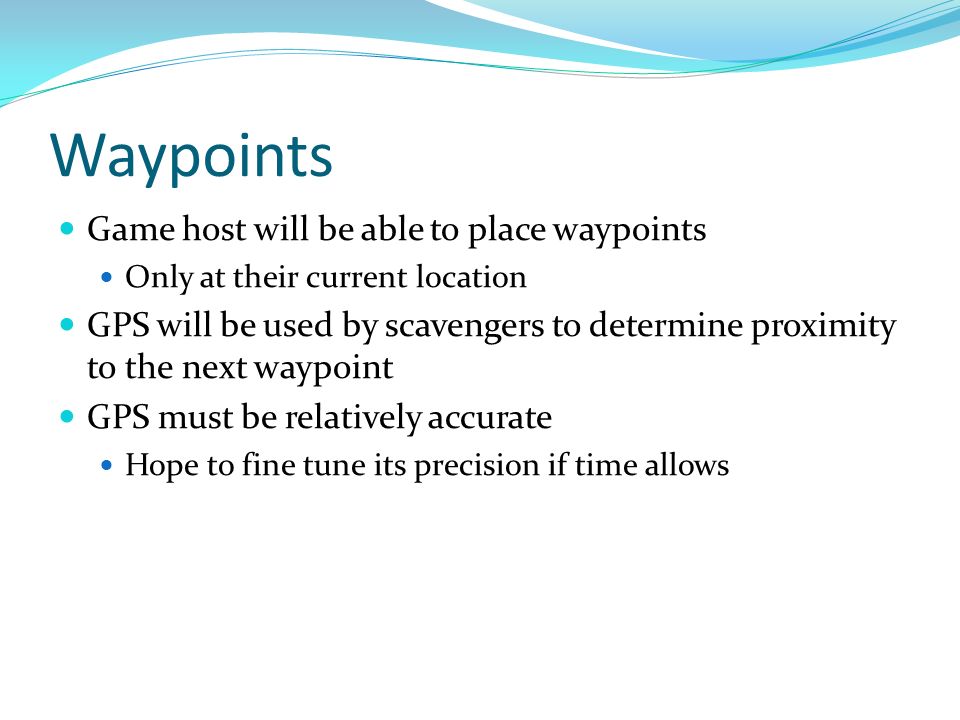 Waypoints

- Game host will be able to place waypoints
  - Only at their current location
- GPS will be used by scavengers to determine proximity to the next waypoint
- GPS must be relatively accurate
  - Hope to fine tune its precision if time allows